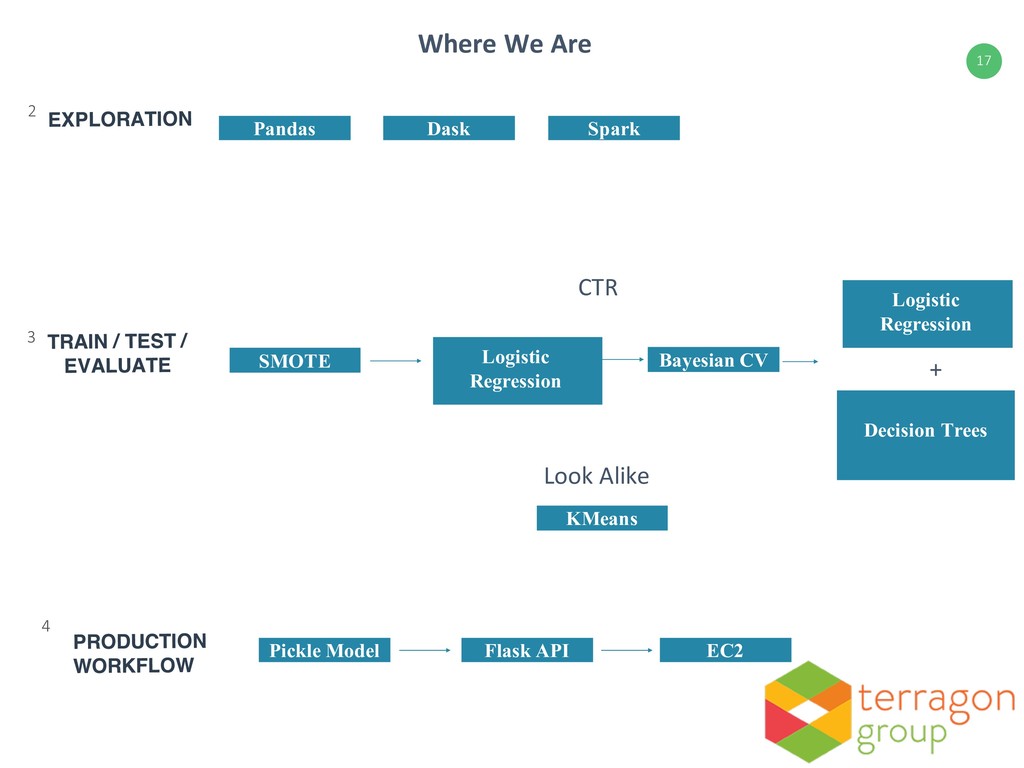 Where We Are

17

2 EXPLORATION

Pandas

Dask

Spark

CTR

3 TRAIN / TEST / EVALUATE

SMOTE

Logistic Regression

Bayesian CV

Logistic Regression

+

Decision Trees

Look Alike

KMeans

4 PRODUCTION WORKFLOW

Pickle Model

Flask API

EC2

terragon group